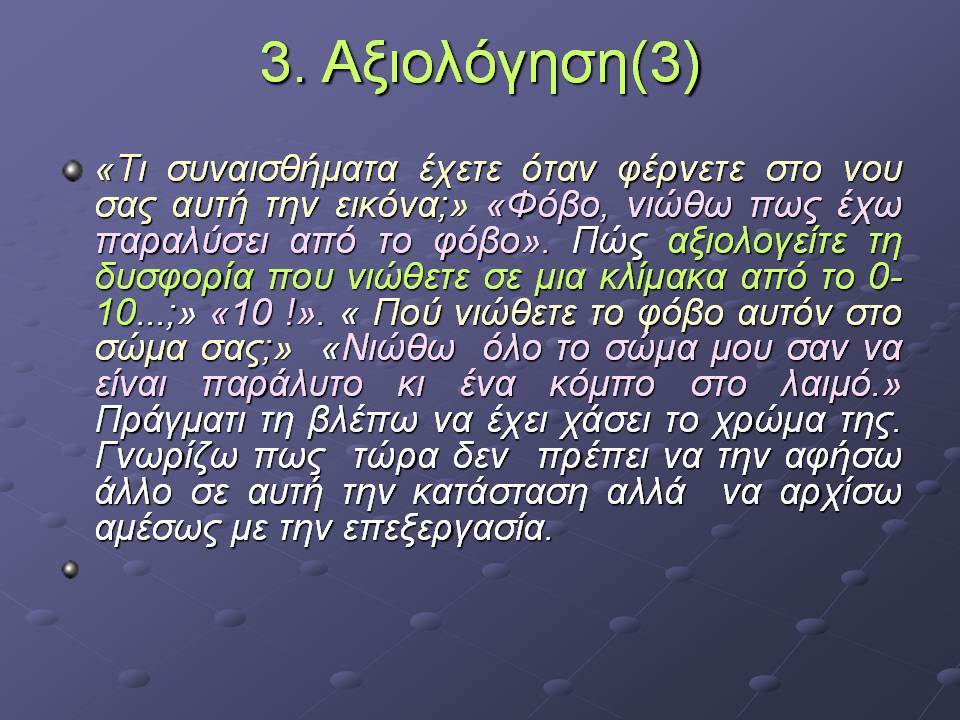 3. Αξιολόγηση(3)

«Τι συναισθήματα έχετε όταν φέρνετε στο νου σας αυτή την εικόνα;» «Φόβο, νιώθω πως έχω παραλύσει από το φόβο». Πώς αξιολογείτε τη δυσφορία που νιώθετε σε μια κλίμακα από το 0-10...;» «10 !». « Πού νιώθετε το φόβο αυτόν στο σώμα σας;» «Νιώθω όλο το σώμα μου σαν να είναι παράλυτο κι ένα κόμπο στο λαιμό.» Πράγματι τη βλέπω να έχει χάσει το χρώμα της. Γνωρίζω πως τώρα δεν πρέπει να την αφήσω άλλο σε αυτή την κατάσταση αλλά να αρχίσω αμέσως με την επεξεργασία.